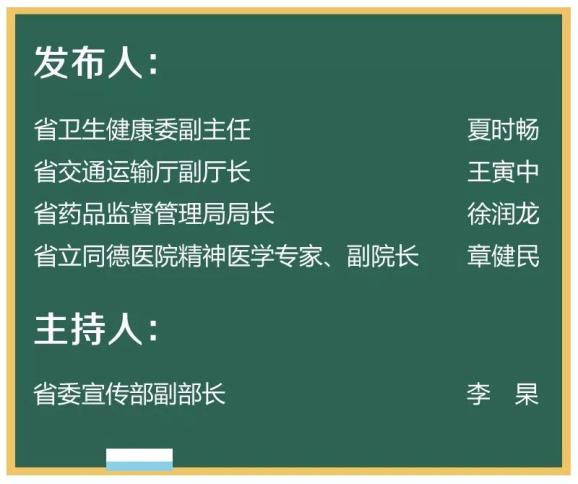 发布人：

省卫生健康委副主任 夏时畅
省交通运输厅副厅长 王寅中
省药品监督管理局局长 徐润龙
省立同德医院精神医学专家、副院长 章健民

主持人：

省委宣传部副部长 李 杲